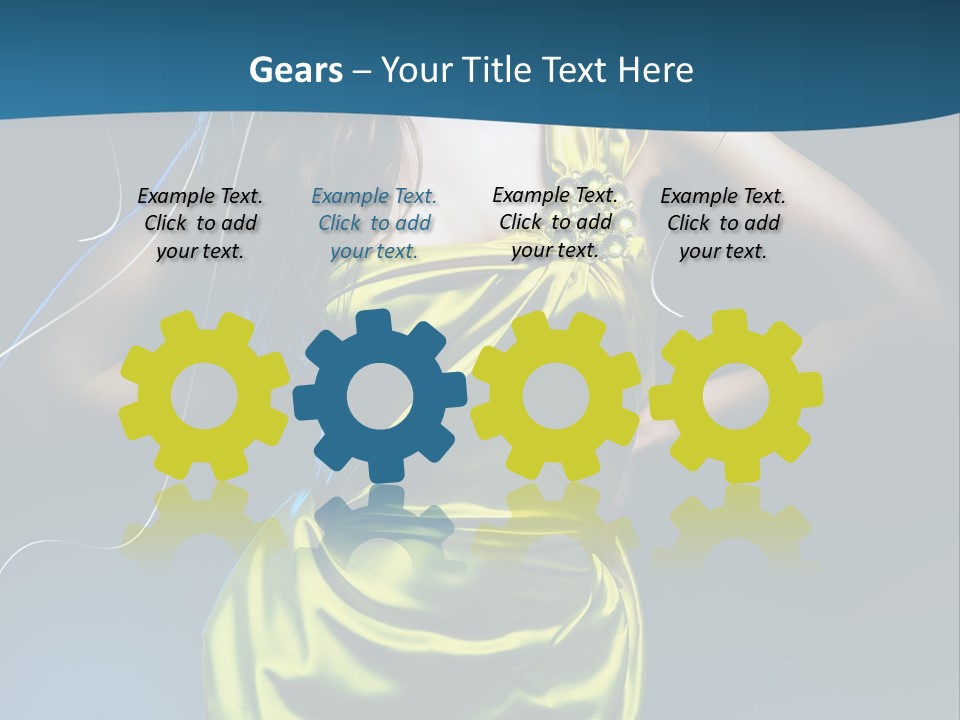 Gears – Your Title Text Here

Example Text. Click to add your text.

Example Text. Click to add your text.

Example Text. Click to add your text.

Example Text. Click to add your text.